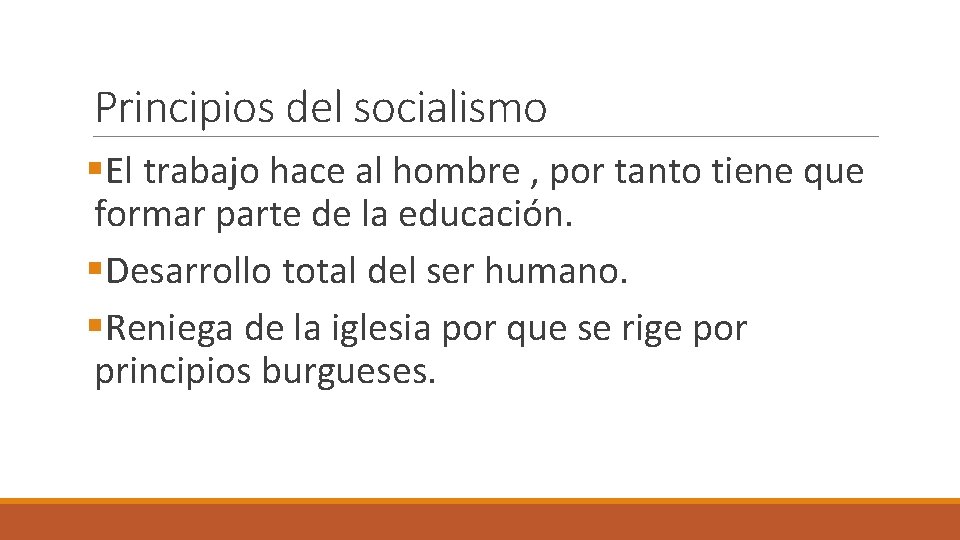 Principios del socialismo

▪El trabajo hace al hombre , por tanto tiene que formar parte de la educación.

▪Desarrollo total del ser humano.

▪Reniega de la iglesia por que se rige por principios burgueses.